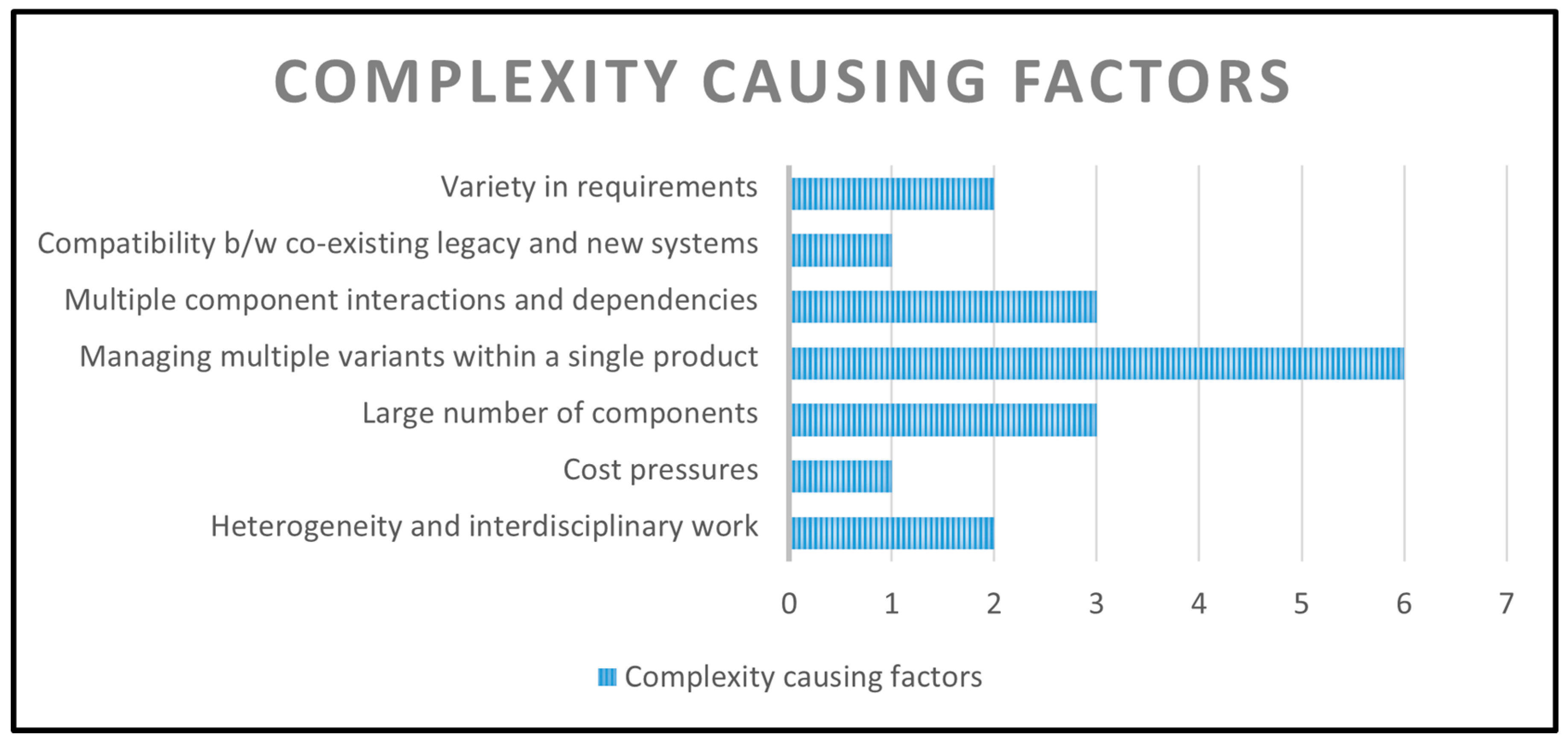 COMPLEXITY CAUSING FACTORS

Variety in requirements
Compatibility b/w co-existing legacy and new systems
Multiple component interactions and dependencies
Managing multiple variants within a single product
Large number of components
Cost pressures
Heterogeneity and interdisciplinary work

0 1 2 3 4 5 6 7

Complexity causing factors